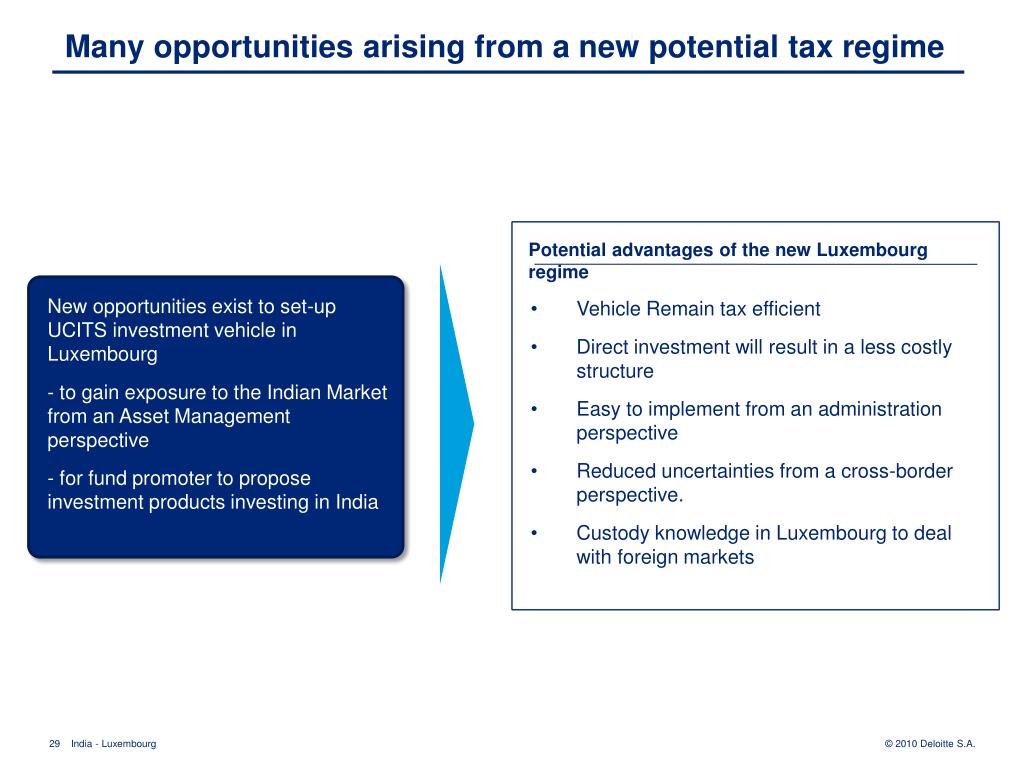 Many opportunities arising from a new potential tax regime

New opportunities exist to set-up UCITS investment vehicle in Luxembourg

- to gain exposure to the Indian Market from an Asset Management perspective

- for fund promoter to propose investment products investing in India

Potential advantages of the new Luxembourg regime

• Vehicle Remain tax efficient

• Direct investment will result in a less costly structure

• Easy to implement from an administration perspective

• Reduced uncertainties from a cross-border perspective.

• Custody knowledge in Luxembourg to deal with foreign markets

29 India - Luxembourg

© 2010 Deloitte S.A.